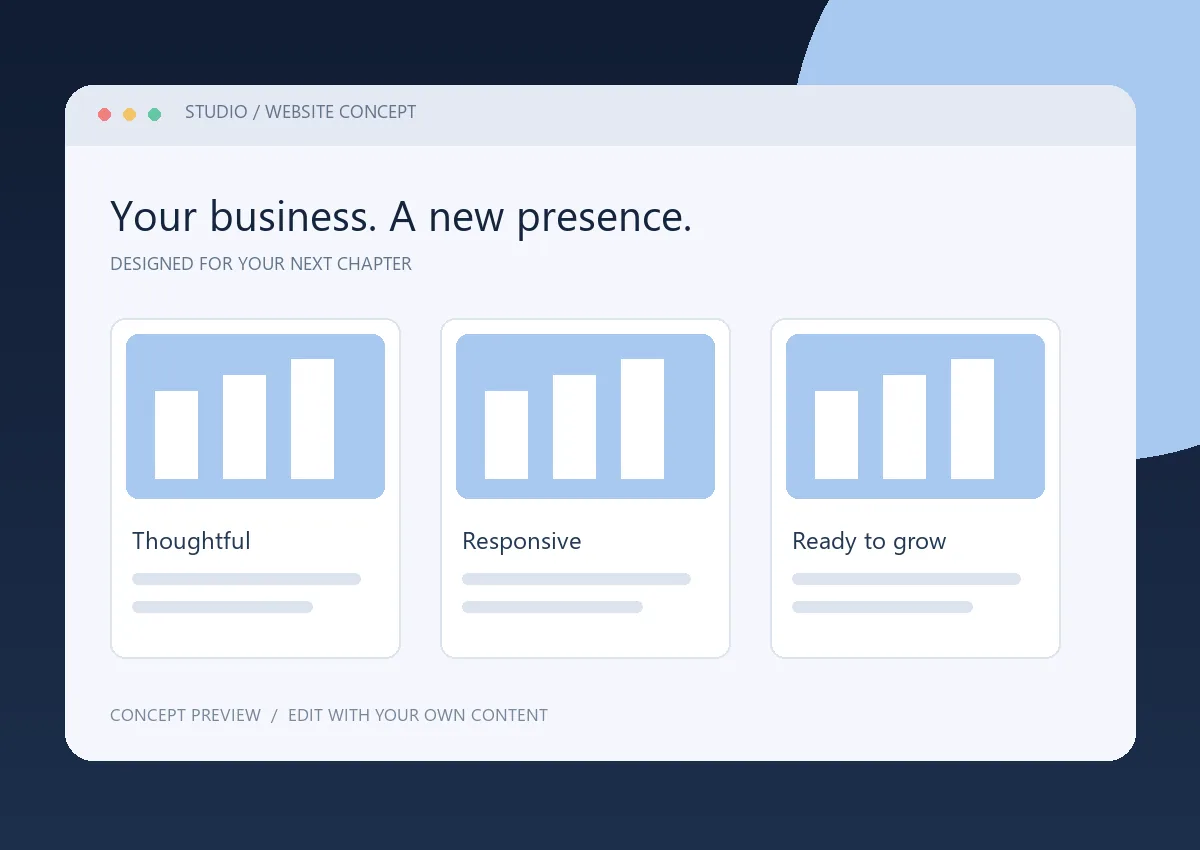 STUDIO / WEBSITE CONCEPT

Your business. A new presence.

DESIGNED FOR YOUR NEXT CHAPTER

Thoughtful

Responsive

Ready to grow

CONCEPT PREVIEW / EDIT WITH YOUR OWN CONTENT